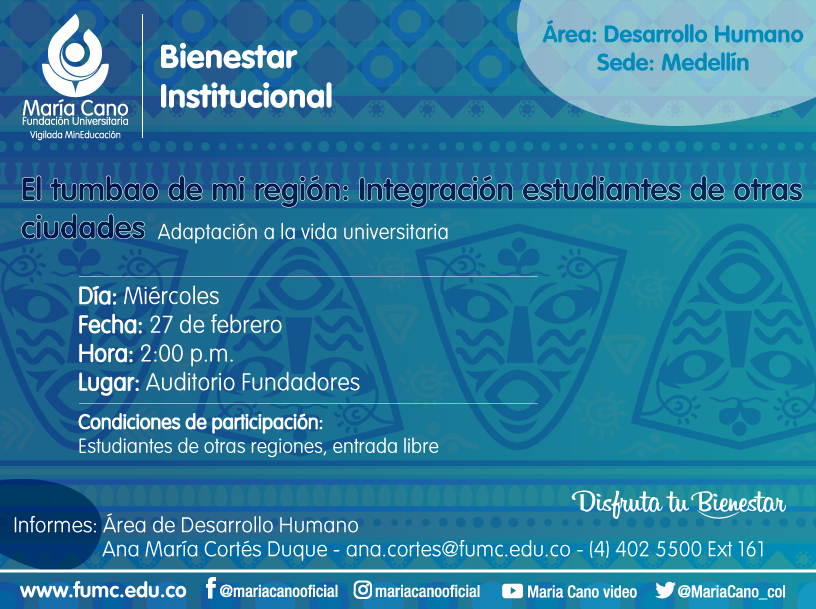 María Cano
Fundación Universitaria
Vigilada MinEducación

Bienestar Institucional

Área: Desarrollo Humano
Sede: Medellín

El tumbao de mi región: Integración estudiantes de otras ciudades Adaptación a la vida universitaria

Día: Miércoles
Fecha: 27 de febrero
Hora: 2:00 p.m.
Lugar: Auditorio Fundadores

Condiciones de participación:
Estudiantes de otras regiones, entrada libre

Disfruta tu Bienestar

Informes: Área de Desarrollo Humano
Ana María Cortés Duque - ana.cortes@fumc.edu.co - (4) 402 5500 Ext 161

www.fumc.edu.co @mariacanooficial mariacanooficial Maria Cano video @MariaCano_col